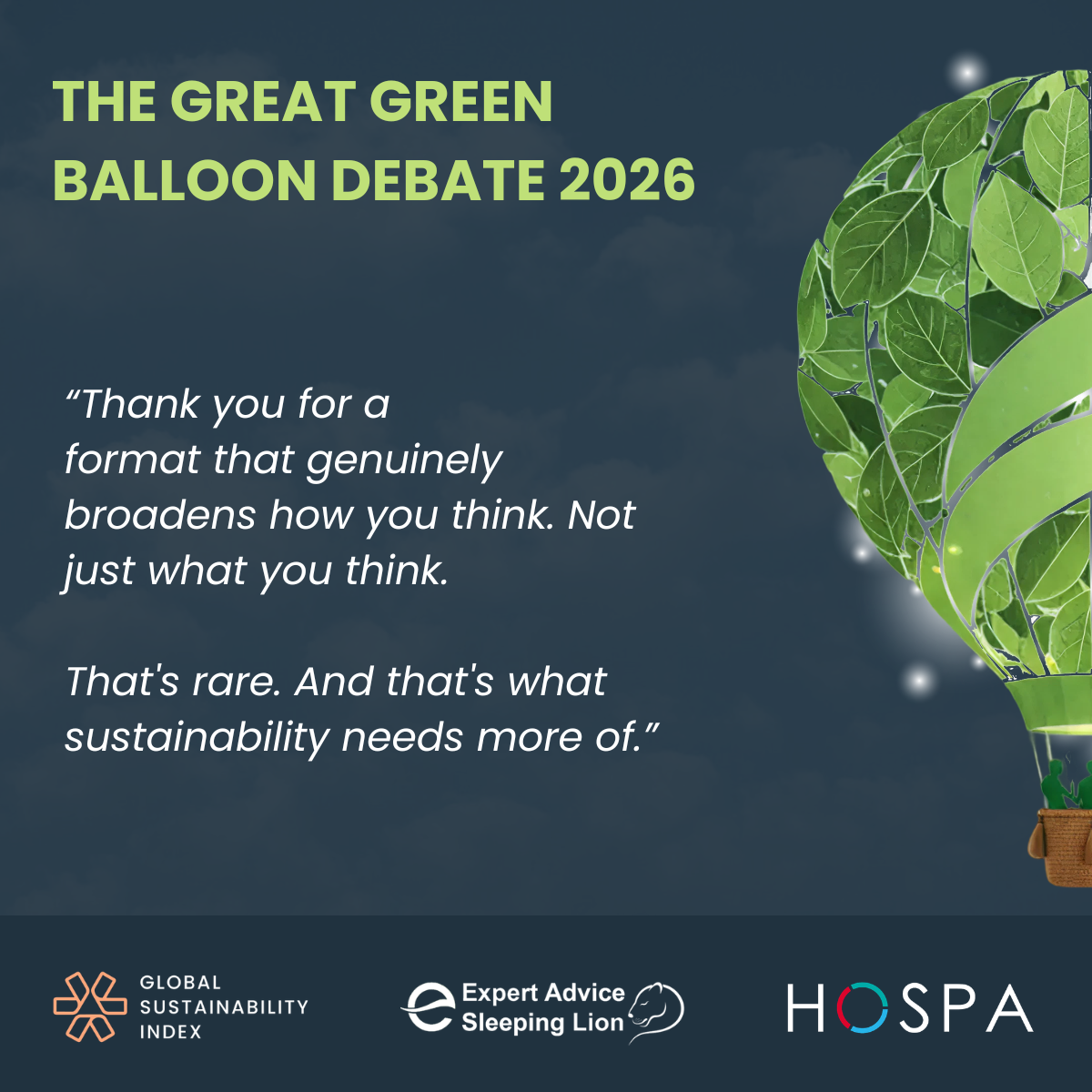 THE GREAT GREEN BALLOON DEBATE 2026

"Thank you for a format that genuinely broadens how you think. Not just what you think.

That's rare. And that's what sustainability needs more of."

GLOBAL
SUSTAINABILITY
INDEX

Expert Advice
Sleeping Lion

HOSPA